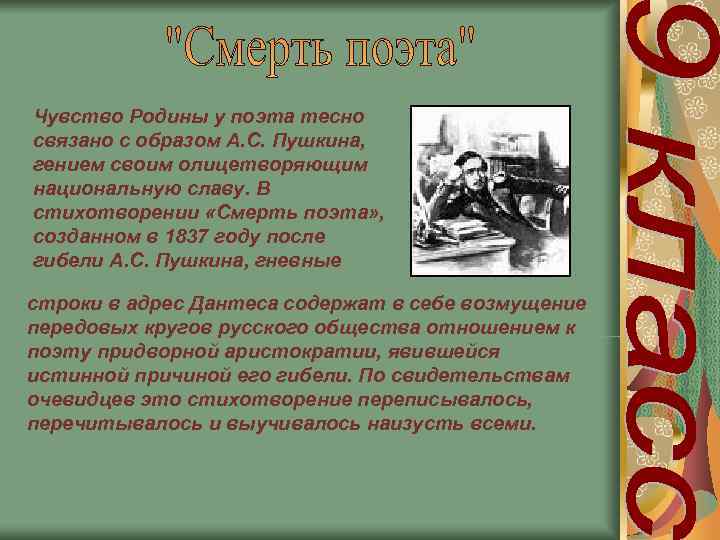 "Смерть поэта"

Чувство Родины у поэта тесно связано с образом А.С. Пушкина, гением своим олицетворяющим национальную славу. В стихотворении «Смерть поэта», созданном в 1837 году после гибели А.С. Пушкина, гневные строки в адрес Дантеса содержат в себе возмущение передовых кругов русского общества отношением к поэту придворной аристократии, явившейся истинной причиной его гибели. По свидетельствам очевидцев это стихотворение переписывалось, перечитывалось и выучивалось наизусть всеми.

9 класс